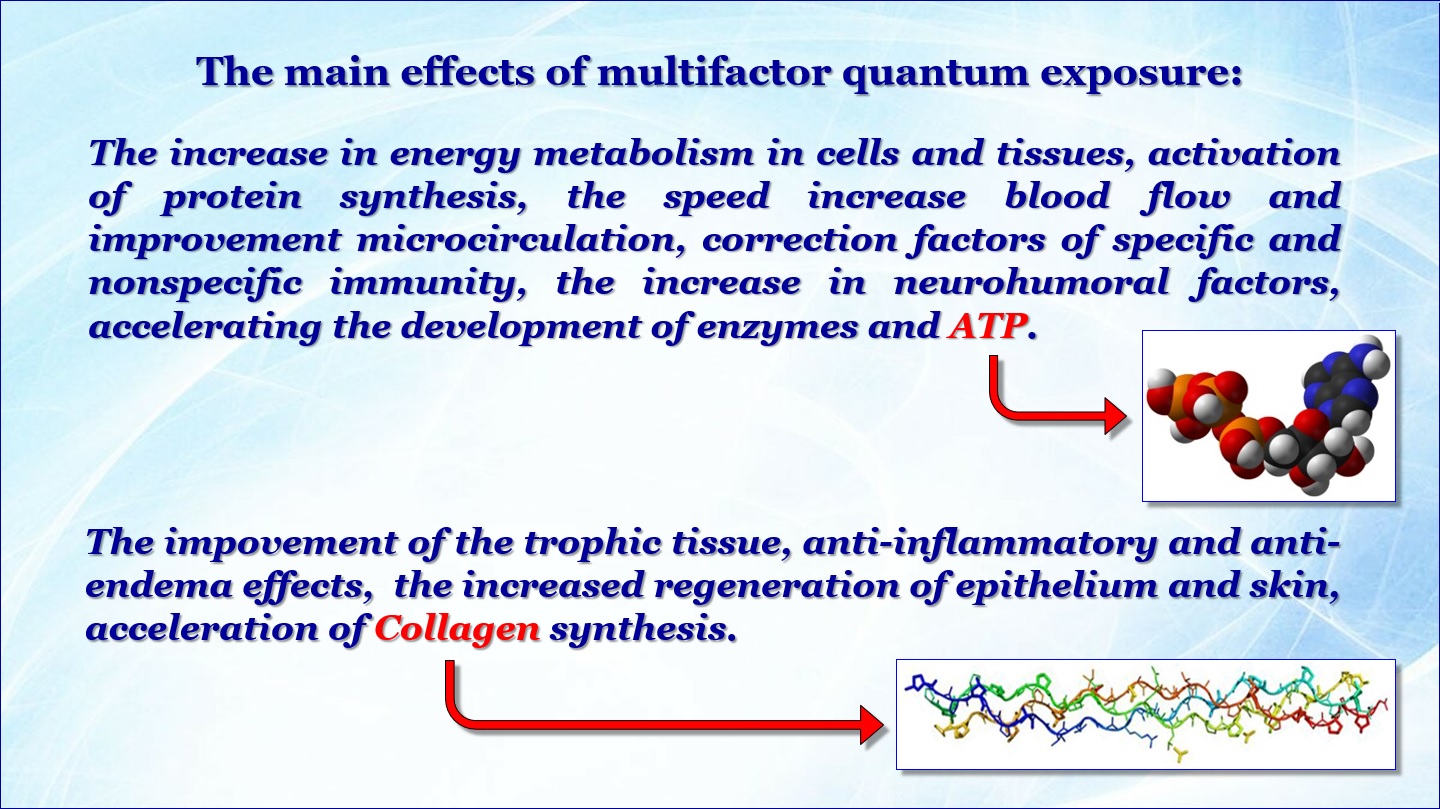 The main effects of multifactor quantum exposure:

The increase in energy metabolism in cells and tissues, activation of protein synthesis, the speed increase blood flow and improvement microcirculation, correction factors of specific and nonspecific immunity, the increase in neurohumoral factors, accelerating the development of enzymes and ATP.

The impovement of the trophic tissue, anti-inflammatory and anti-endema effects, the increased regeneration of epithelium and skin, acceleration of Collagen synthesis.